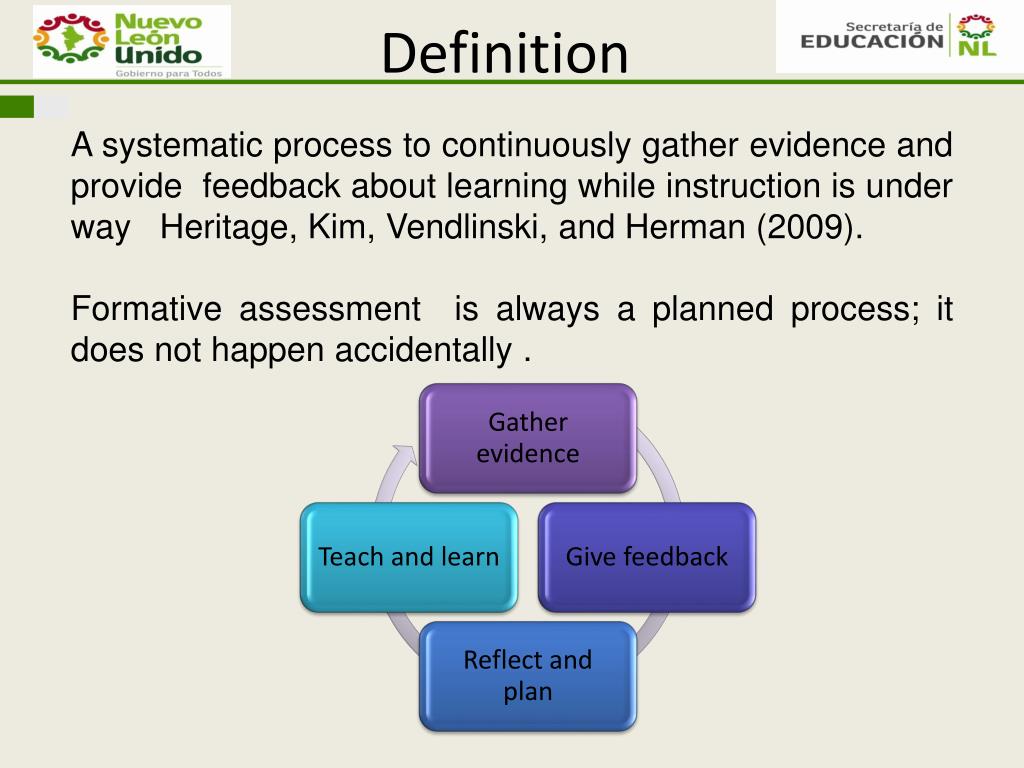 Nuevo León Unido
Gobierno para Todos

Definition

Secretaría de EDUCACIÓN NL

A systematic process to continuously gather evidence and provide feedback about learning while instruction is under way Heritage, Kim, Vendlinski, and Herman (2009).

Formative assessment is always a planned process; it does not happen accidentally .

Gather evidence

Give feedback

Reflect and plan

Teach and learn